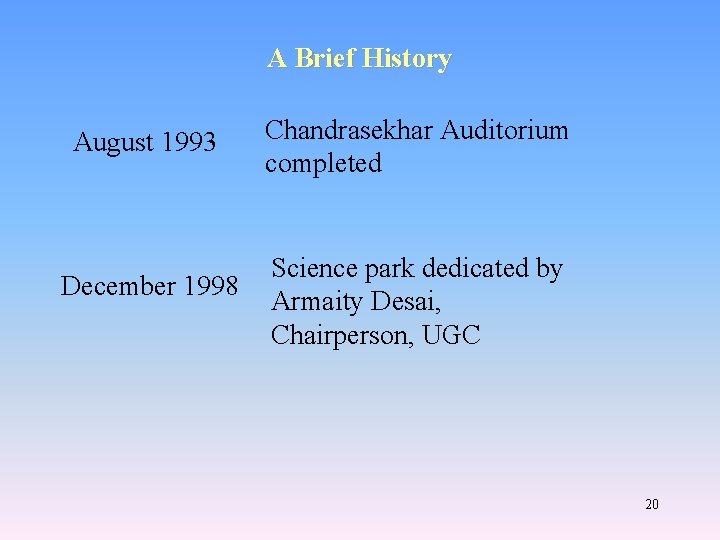 A Brief History

August 1993

Chandrasekhar Auditorium completed

December 1998

Science park dedicated by Armaity Desai, Chairperson, UGC

20